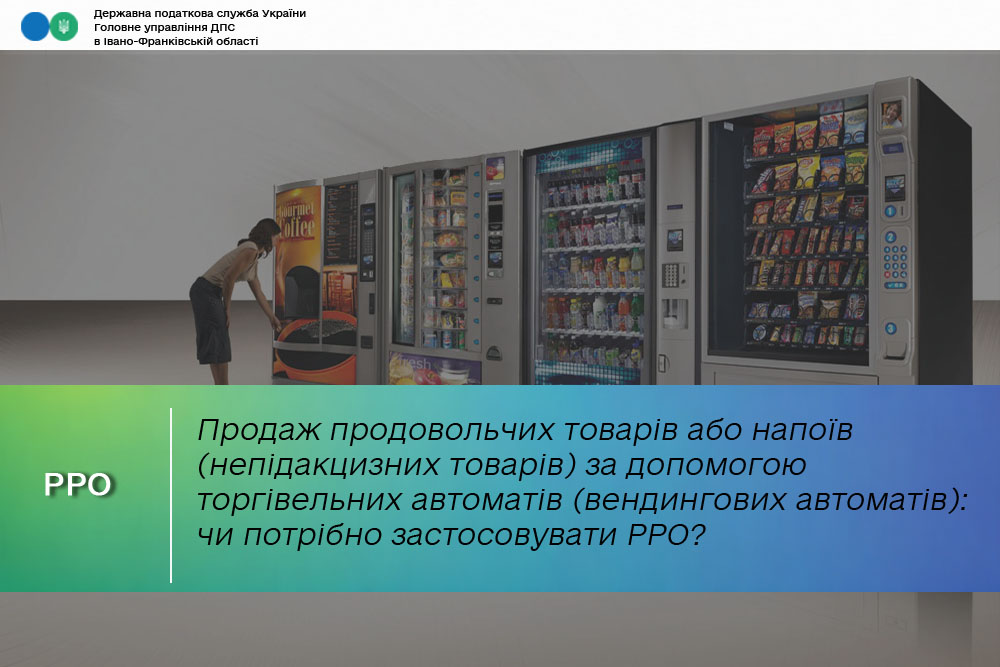 Державна податкова служба України
Головне управління ДПС
в Івано-Франківській області

Gourmet Coffee

fresh

РРО

Продаж продовольчих товарів або напоїв (непідакцизних товарів) за допомогою торгівельних автоматів (вендингових автоматів): чи потрібно застосовувати РРО?